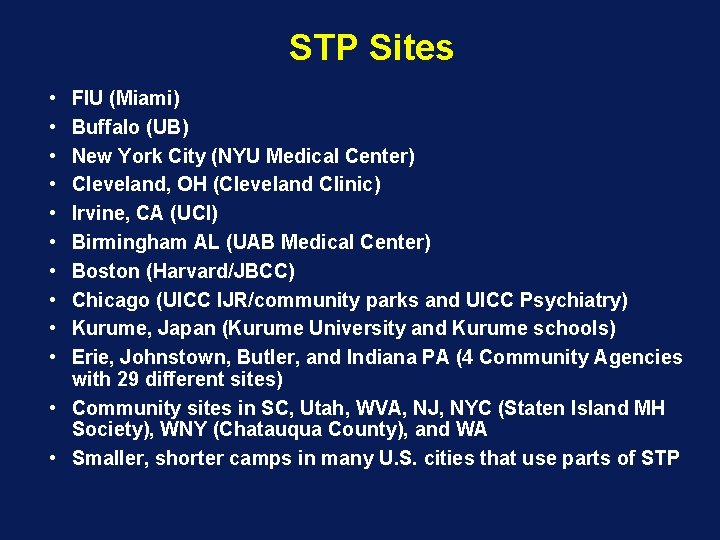 STP Sites

• FIU (Miami)
• Buffalo (UB)
• New York City (NYU Medical Center)
• Cleveland, OH (Cleveland Clinic)
• Irvine, CA (UCI)
• Birmingham AL (UAB Medical Center)
• Boston (Harvard/JBCC)
• Chicago (UICC IJR/community parks and UICC Psychiatry)
• Kurume, Japan (Kurume University and Kurume schools)
• Erie, Johnstown, Butler, and Indiana PA (4 Community Agencies with 29 different sites)
• Community sites in SC, Utah, WVA, NJ, NYC (Staten Island MH Society), WNY (Chatauqua County), and WA
• Smaller, shorter camps in many U.S. cities that use parts of STP